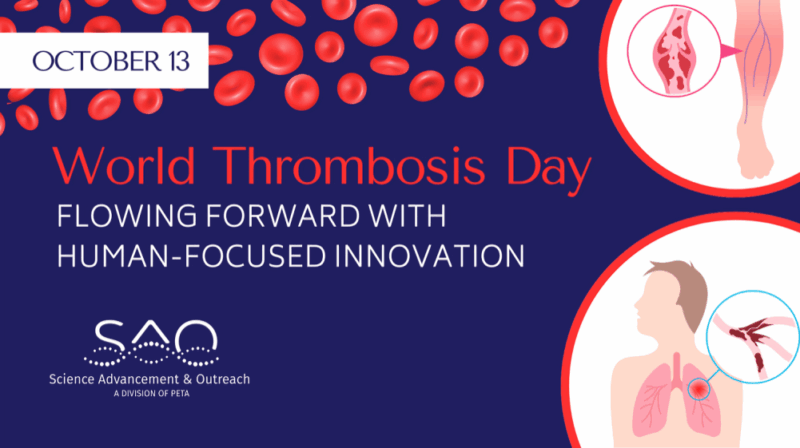 OCTOBER 13

World Thrombosis Day

FLOWING FORWARD WITH HUMAN-FOCUSED INNOVATION

SAO

Science Advancement & Outreach

A DIVISION OF PETA